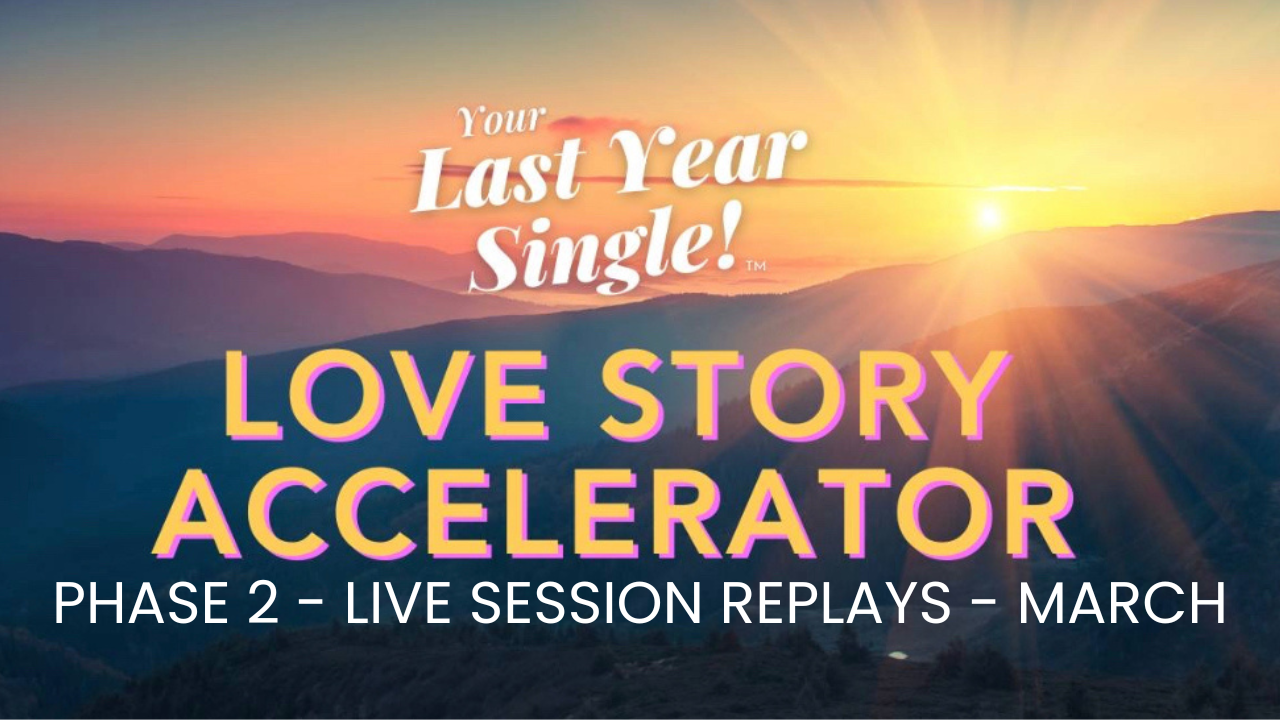 Your Last Year Single!™

LOVE STORY ACCELERATOR

PHASE 2 - LIVE SESSION REPLAYS - MARCH